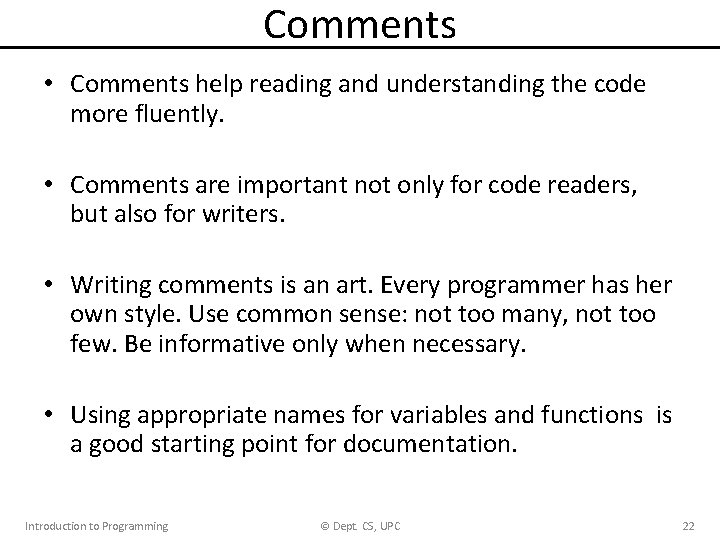 Comments

• Comments help reading and understanding the code more fluently.

• Comments are important not only for code readers, but also for writers.

• Writing comments is an art. Every programmer has her own style. Use common sense: not too many, not too few. Be informative only when necessary.

• Using appropriate names for variables and functions is a good starting point for documentation.

Introduction to Programming © Dept. CS, UPC 22